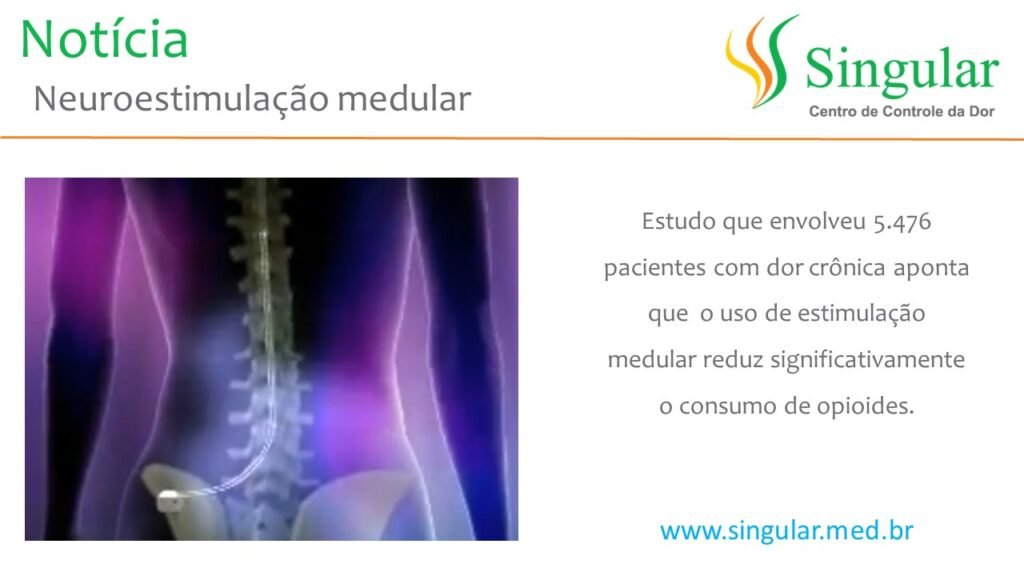 Notícia
Neuroestimulação medular

Singular
Centro de Controle da Dor

Estudo que envolveu 5.476 pacientes com dor crônica aponta que o uso de estimulação medular reduz significativamente o consumo de opioides.

www.singular.med.br